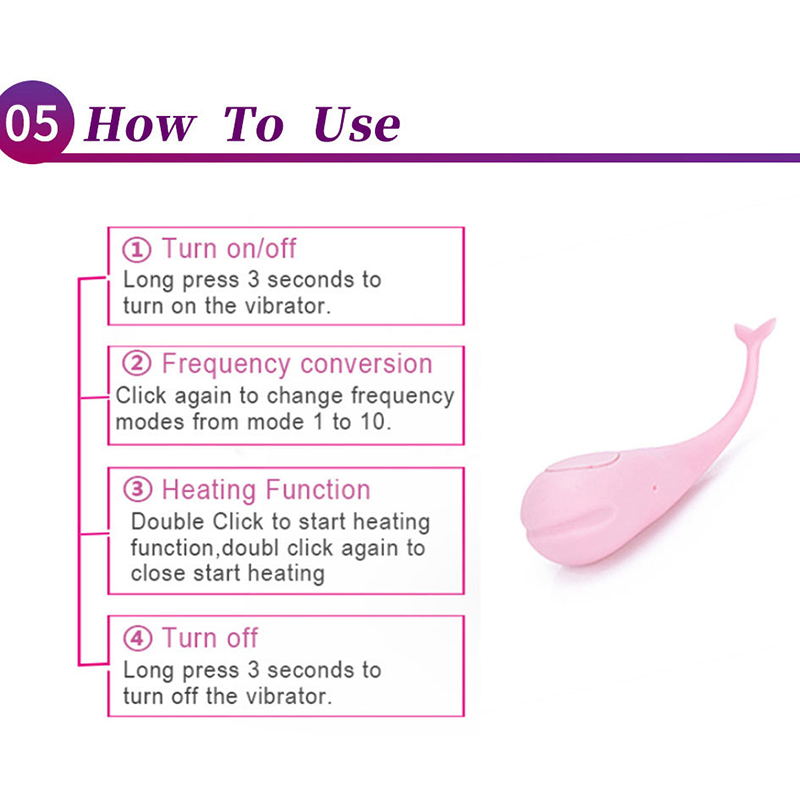 05 How To Use

① Turn on/off
Long press 3 seconds to turn on the vibrator.

② Frequency conversion
Click again to change frequency modes from mode 1 to 10.

③ Heating Function
Double Click to start heating function,doubl click again to close start heating

④ Turn off
Long press 3 seconds to turn off the vibrator.